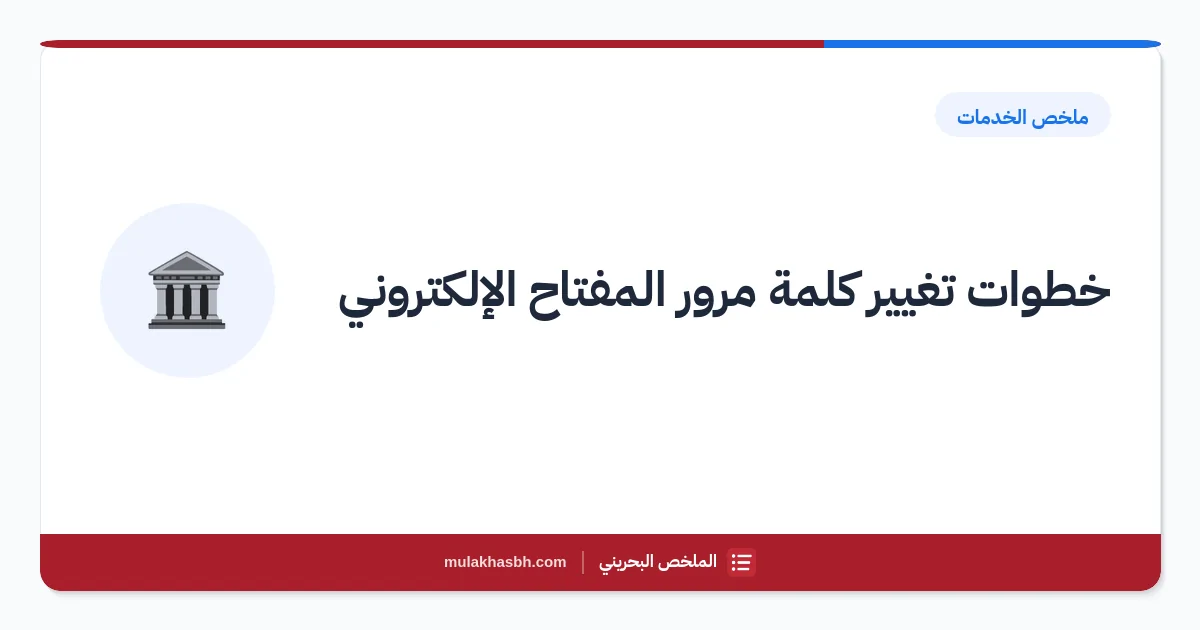 ملخص الخدمات

خطوات تغيير كلمة مرور المفتاح الإلكتروني

الملخص البحريني | mulakhasbh.com